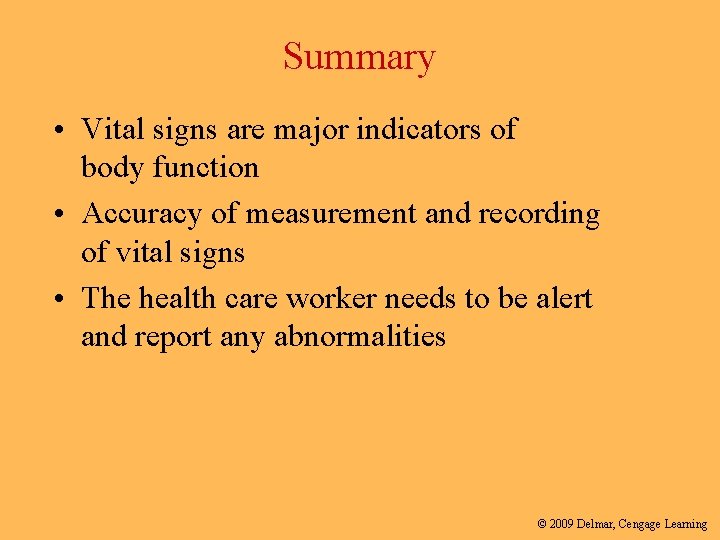 Summary

• Vital signs are major indicators of body function
• Accuracy of measurement and recording of vital signs
• The health care worker needs to be alert and report any abnormalities

© 2009 Delmar, Cengage Learning